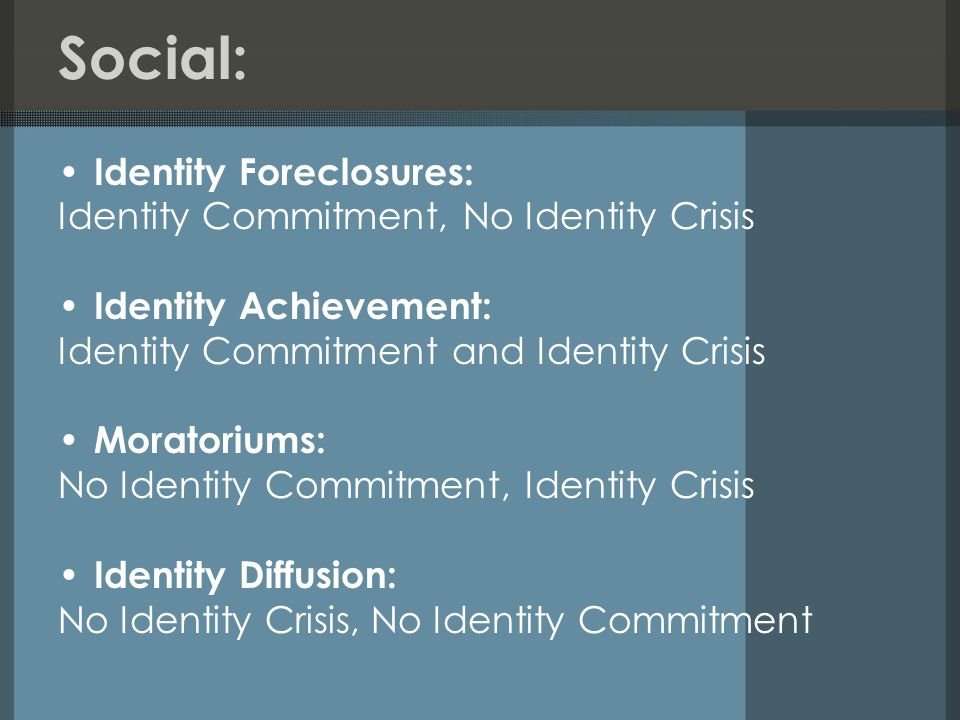 Social:

• Identity Foreclosures:
Identity Commitment, No Identity Crisis

• Identity Achievement:
Identity Commitment and Identity Crisis

• Moratoriums:
No Identity Commitment, Identity Crisis

• Identity Diffusion:
No Identity Crisis, No Identity Commitment